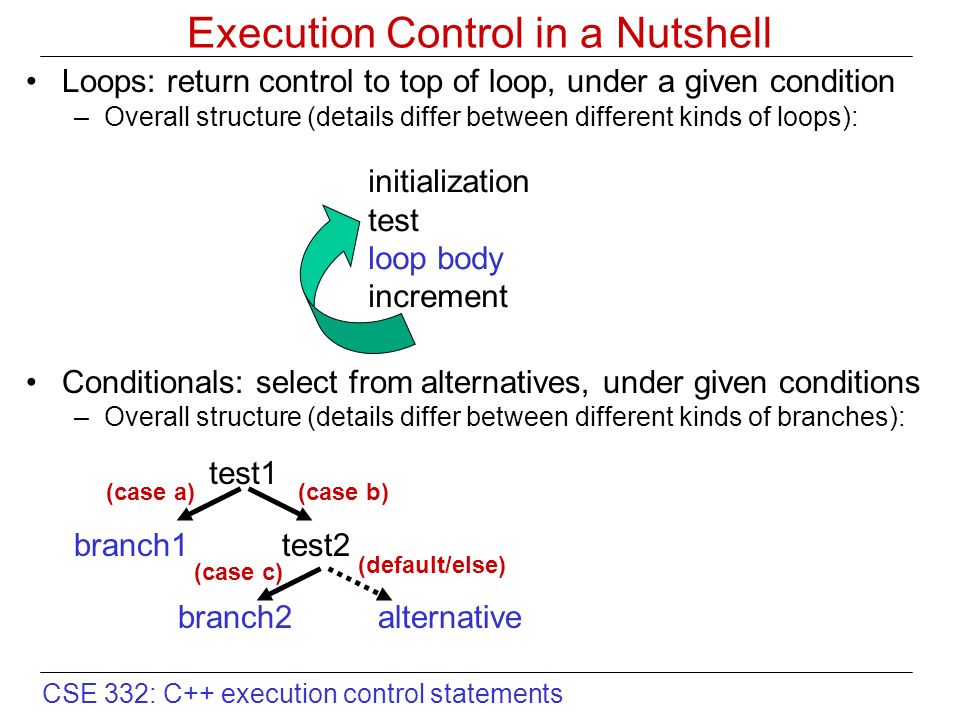 Execution Control in a Nutshell

• Loops: return control to top of loop, under a given condition
  – Overall structure (details differ between different kinds of loops):

initialization
test
loop body
increment

• Conditionals: select from alternatives, under given conditions
  – Overall structure (details differ between different kinds of branches):

test1
(case a)
(case b)
branch1
test2
(case c)
(default/else)
branch2
alternative

CSE 332: C++ execution control statements